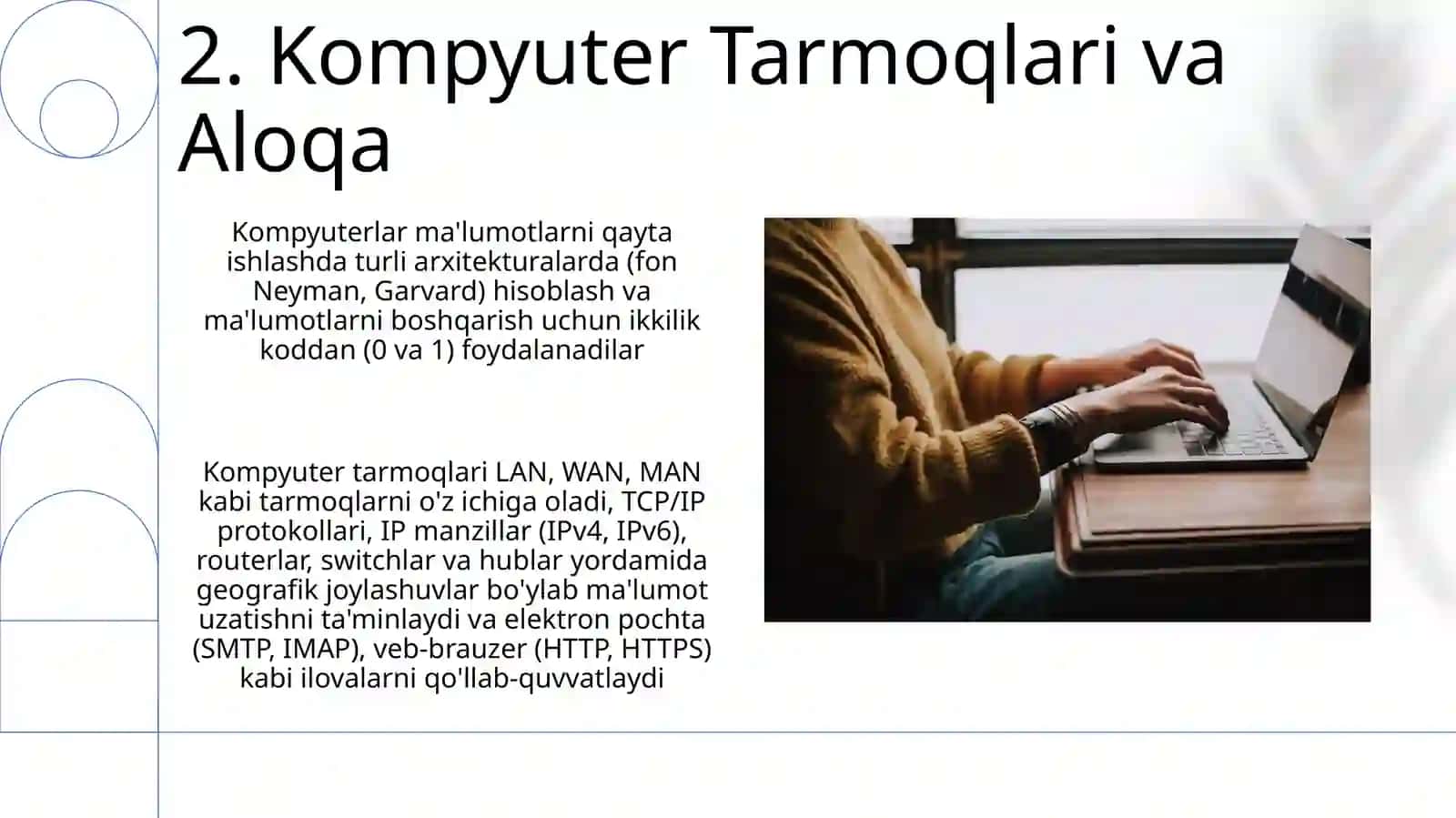 2. Kompyuter Tarmoqlari va Aloqa

Kompyuterlar ma'lumotlarni qayta ishlashda turli arxitekturalarda (fon Neyman, Garvard) hisoblash va ma'lumotlarni boshqarish uchun ikkilik koddan (0 va 1) foydalanadilar

Kompyuter tarmoqlari LAN, WAN, MAN kabi tarmoqlarni o'z ichiga oladi, TCP/IP protokollari, IP manzillar (IPv4, IPv6), routerlar, switchlar va hublar yordamida geografik joylashuvlar bo'ylab ma'lumot uzatishni ta'minlaydi va elektron pochta (SMTP, IMAP), veb-brauzer (HTTP, HTTPS) kabi ilovalarni qo'llab-quvvatlaydi